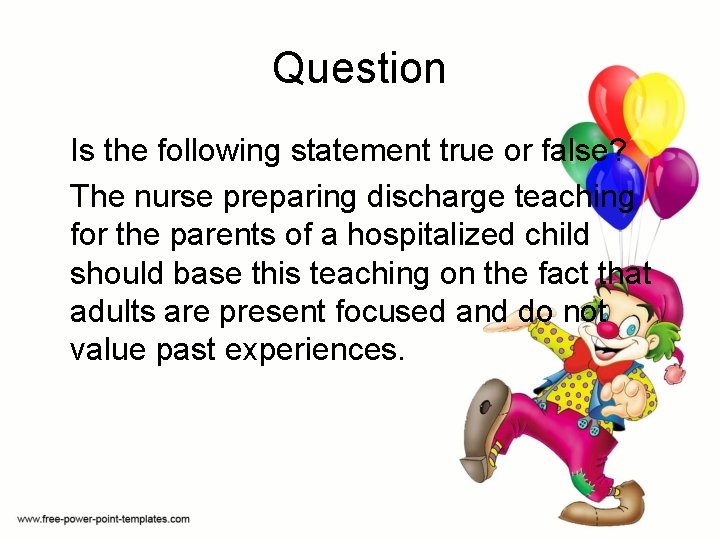 Question

Is the following statement true or false?

The nurse preparing discharge teaching for the parents of a hospitalized child should base this teaching on the fact that adults are present focused and do not value past experiences.

www.free-power-point-templates.com